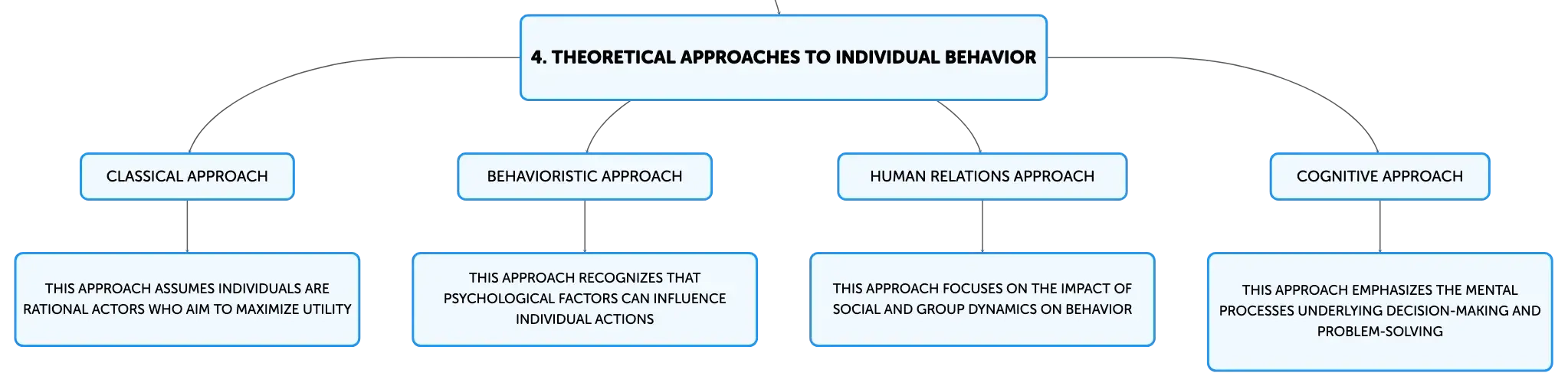 4. THEORETICAL APPROACHES TO INDIVIDUAL BEHAVIOR

CLASSICAL APPROACH

THIS APPROACH ASSUMES INDIVIDUALS ARE RATIONAL ACTORS WHO AIM TO MAXIMIZE UTILITY

BEHAVIORISTIC APPROACH

THIS APPROACH RECOGNIZES THAT PSYCHOLOGICAL FACTORS CAN INFLUENCE INDIVIDUAL ACTIONS

HUMAN RELATIONS APPROACH

THIS APPROACH FOCUSES ON THE IMPACT OF SOCIAL AND GROUP DYNAMICS ON BEHAVIOR

COGNITIVE APPROACH

THIS APPROACH EMPHASIZES THE MENTAL PROCESSES UNDERLYING DECISION-MAKING AND PROBLEM-SOLVING